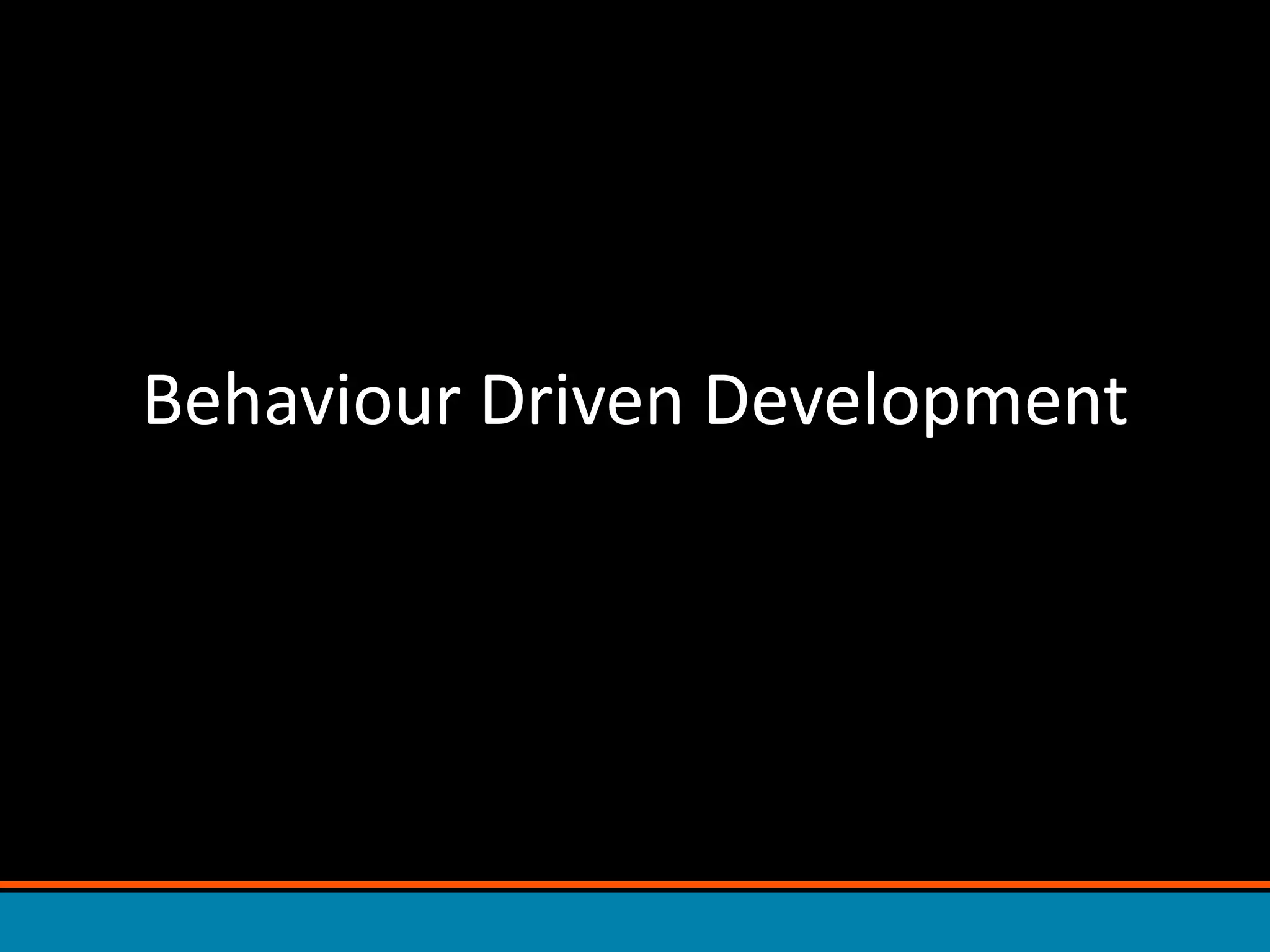 Behaviour Driven Development